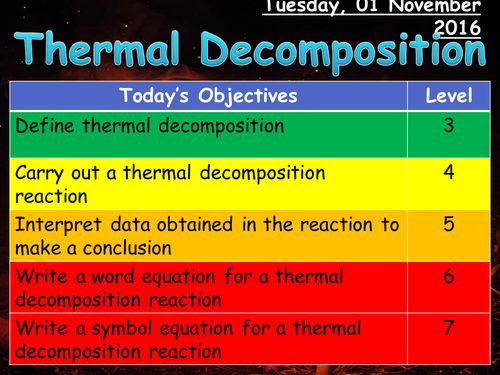 Tuesday, 01 November 2016

Thermal Decomposition

| Today's Objectives | Level |
|---|---|
| Define thermal decomposition | 3 |
| Carry out a thermal decomposition reaction | 4 |
| Interpret data obtained in the reaction to make a conclusion | 5 |
| Write a word equation for a thermal decomposition reaction | 6 |
| Write a symbol equation for a thermal decomposition reaction | 7 |